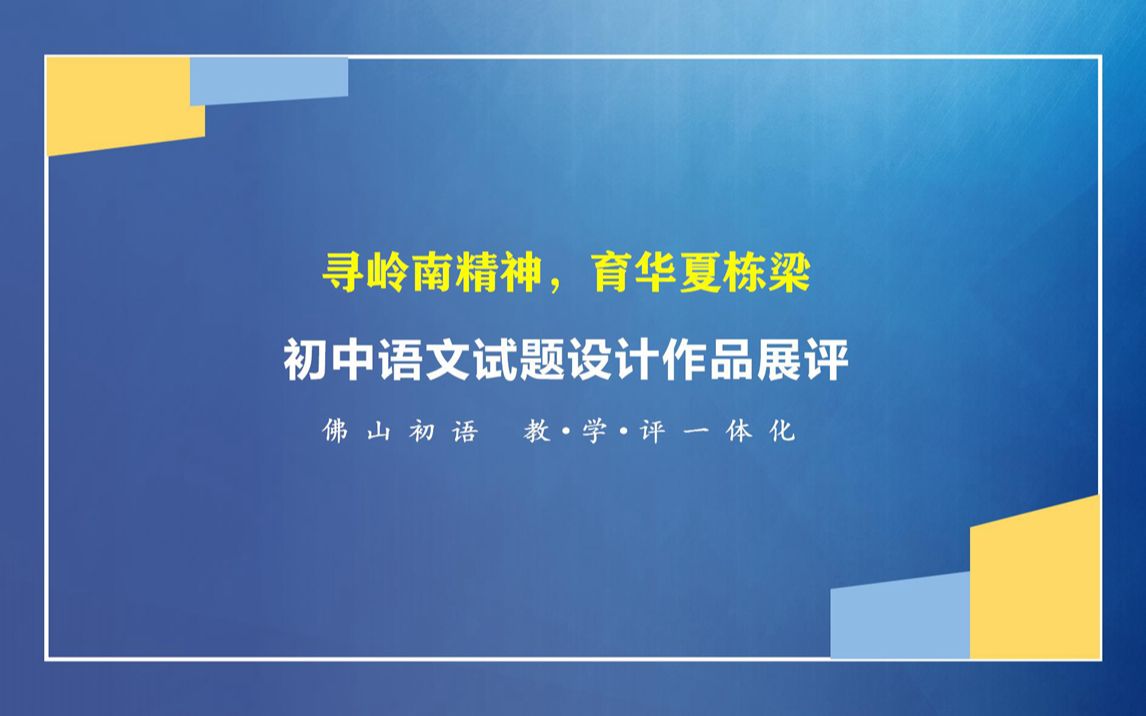 寻岭南精神，育华夏栋梁

初中语文试题设计作品展评

佛山初语 教·学·评一体化